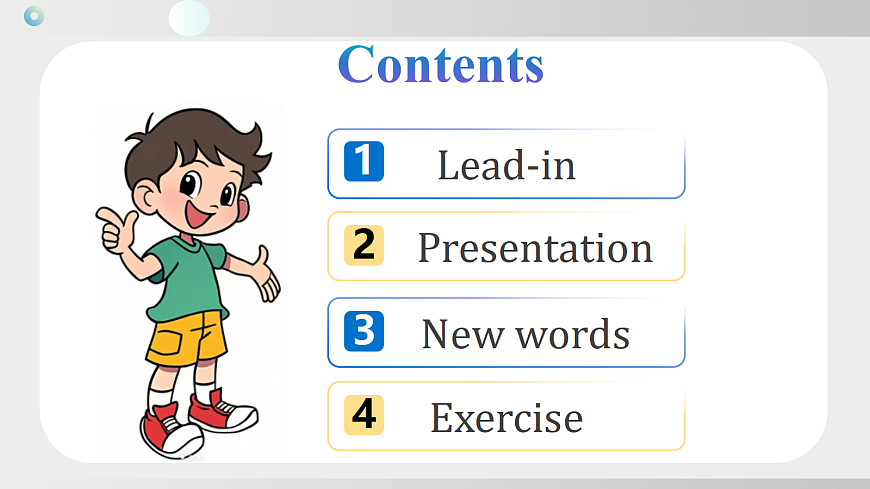 Contents

1 Lead-in

2 Presentation

3 New words

4 Exercise